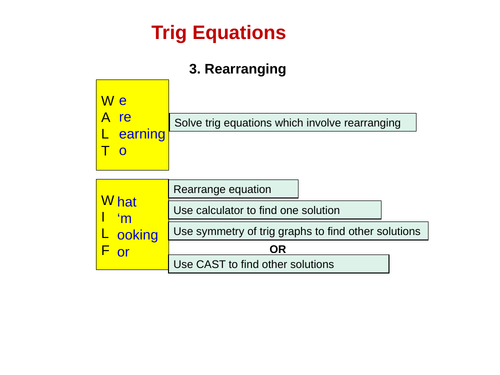 Trig Equations

3. Rearranging

W e
A re
L earning
T o

Solve trig equations which involve rearranging

W hat
I 'm
L ooking
F or

Rearrange equation

Use calculator to find one solution

Use symmetry of trig graphs to find other solutions

OR

Use CAST to find other solutions